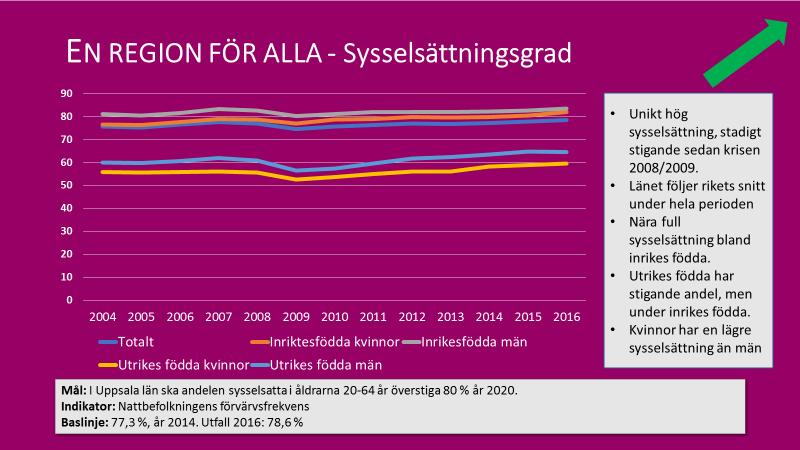 EN REGION FÖR ALLA - Sysselsättningsgrad

90
80
70
60
50
40
30
20
10
0

2004 2005 2006 2007 2008 2009 2010 2011 2012 2013 2014 2015 2016

Totalt
Inriktesfödda kvinnor
Inrikesfödda män
Utrikes födda kvinnor
Utrikes födda män

• Unikt hög sysselsättning, stadigt stigande sedan krisen 2008/2009.
• Länet följer rikets snitt under hela perioden
• Nära full sysselsättning bland inrikes födda.
• Utrikes födda har stigande andel, men under inrikes födda.
• Kvinnor har en lägre sysselsättning än män

Mål: I Uppsala län ska andelen sysselsatta i åldrarna 20-64 år överstiga 80 % år 2020.
Indikator: Nattbefolkningens förvärvsfrekvens
Baslinje: 77,3 %, år 2014. Utfall 2016: 78,6 %